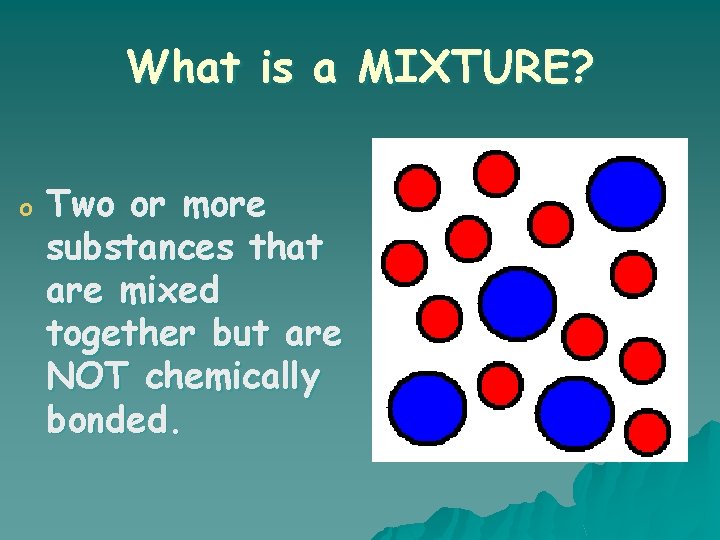 What is a MIXTURE?

o Two or more substances that are mixed together but are NOT chemically bonded.